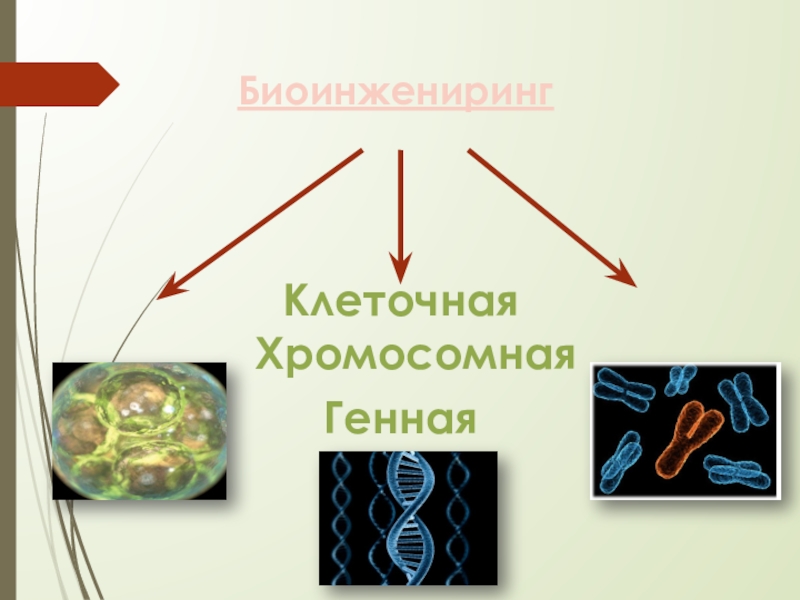 Биоинжениринг

Клеточная
Хромосомная
Генная